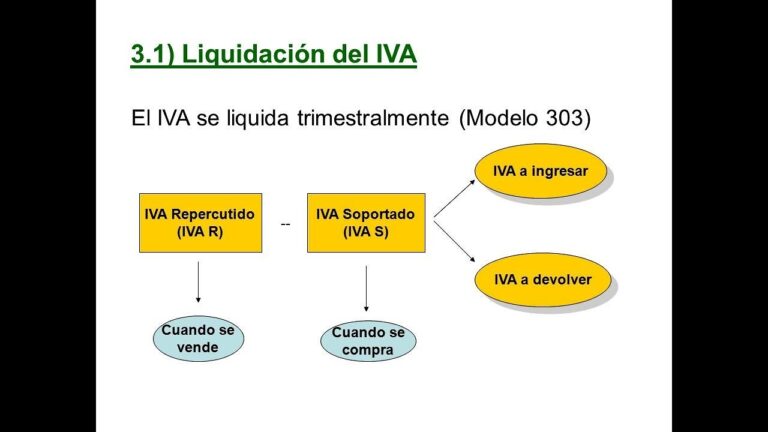 3.1) Liquidación del IVA

El IVA se liquida trimestralmente (Modelo 303)

IVA Repercutido (IVA R)

--

IVA Soportado (IVA S)

IVA a ingresar

IVA a devolver

Cuando se vende

Cuando se compra